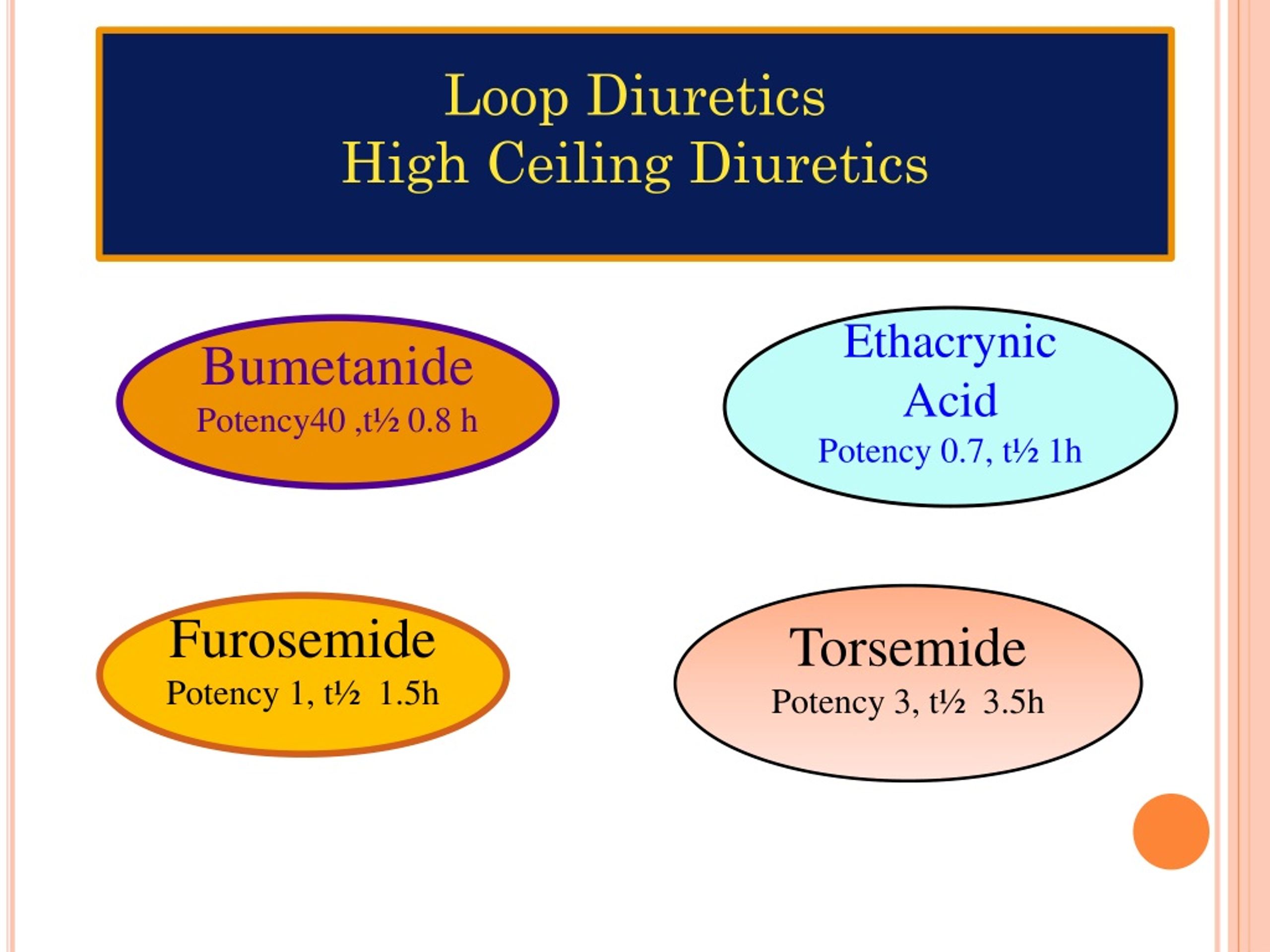 Loop Diuretics
High Ceiling Diuretics

Bumetanide
Potency40 ,t½ 0.8 h

Ethacrynic Acid
Potency 0.7, t½ 1h

Furosemide
Potency 1, t½ 1.5h

Torsemide
Potency 3, t½ 3.5h